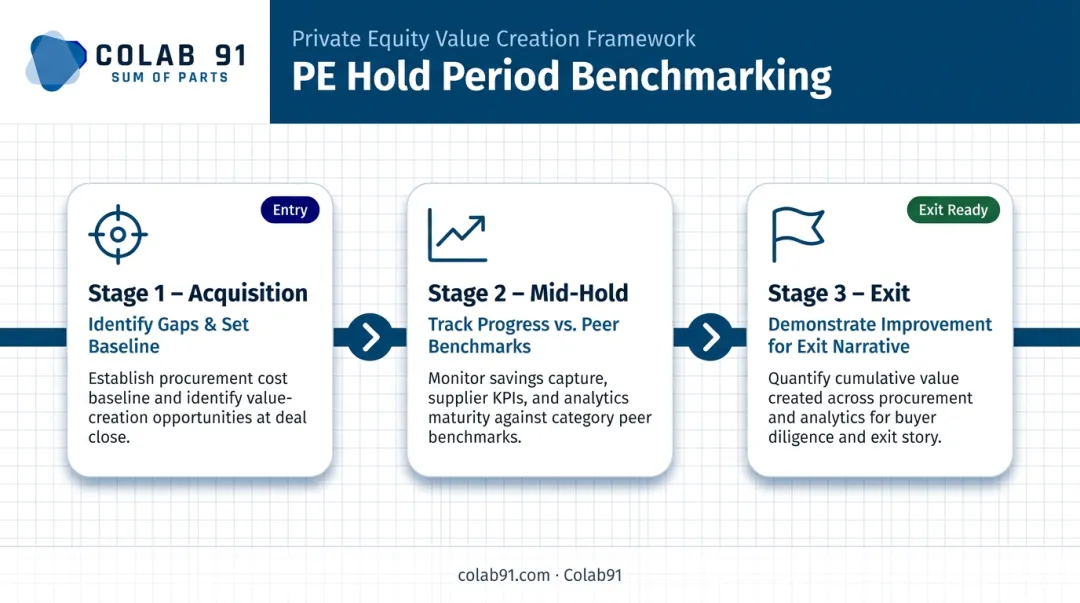 COLAB 91
SUM OF PARTS

Private Equity Value Creation Framework

PE Hold Period Benchmarking

Entry

Stage 1 – Acquisition

Identify Gaps & Set Baseline

Establish procurement cost baseline and identify value-creation opportunities at deal close.

Stage 2 – Mid-Hold

Track Progress vs. Peer Benchmarks

Monitor savings capture, supplier KPIs, and analytics maturity against category peer benchmarks.

Exit Ready

Stage 3 – Exit

Demonstrate Improvement for Exit Narrative

Quantify cumulative value created across procurement and analytics for buyer diligence and exit story.

colab91.com · Colab91